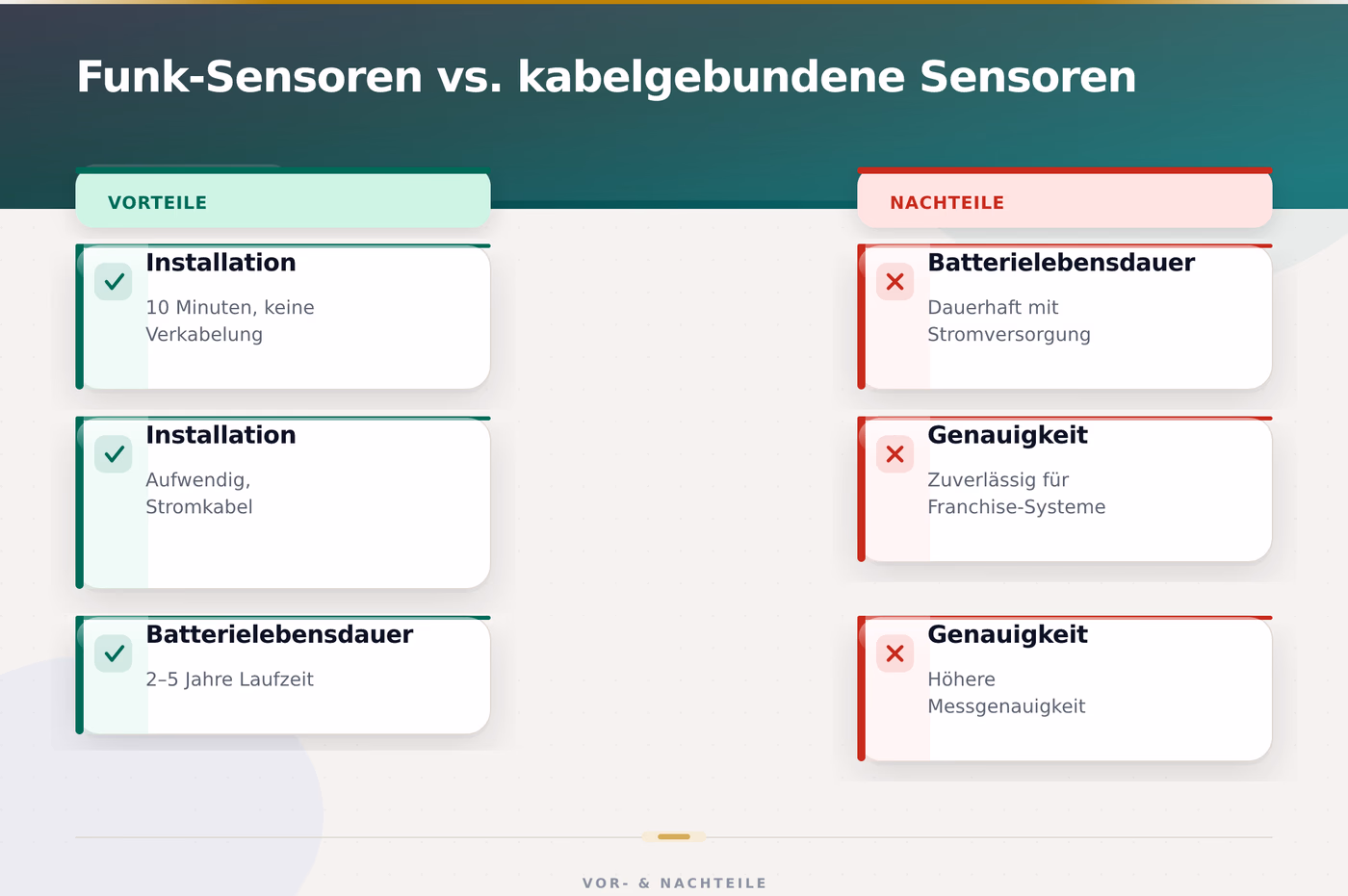 Funk-Sensoren vs. kabelgebundene Sensoren

VORTEILE

Installation
10 Minuten, keine Verkabelung

Installation
Aufwendig, Stromkabel

Batterielebensdauer
2–5 Jahre Laufzeit

NACHTEILE

Batterielebensdauer
Dauerhaft mit Stromversorgung

Genauigkeit
Zuverlässig für Franchise-Systeme

Genauigkeit
Höhere Messgenauigkeit

VOR- & NACHTEILE